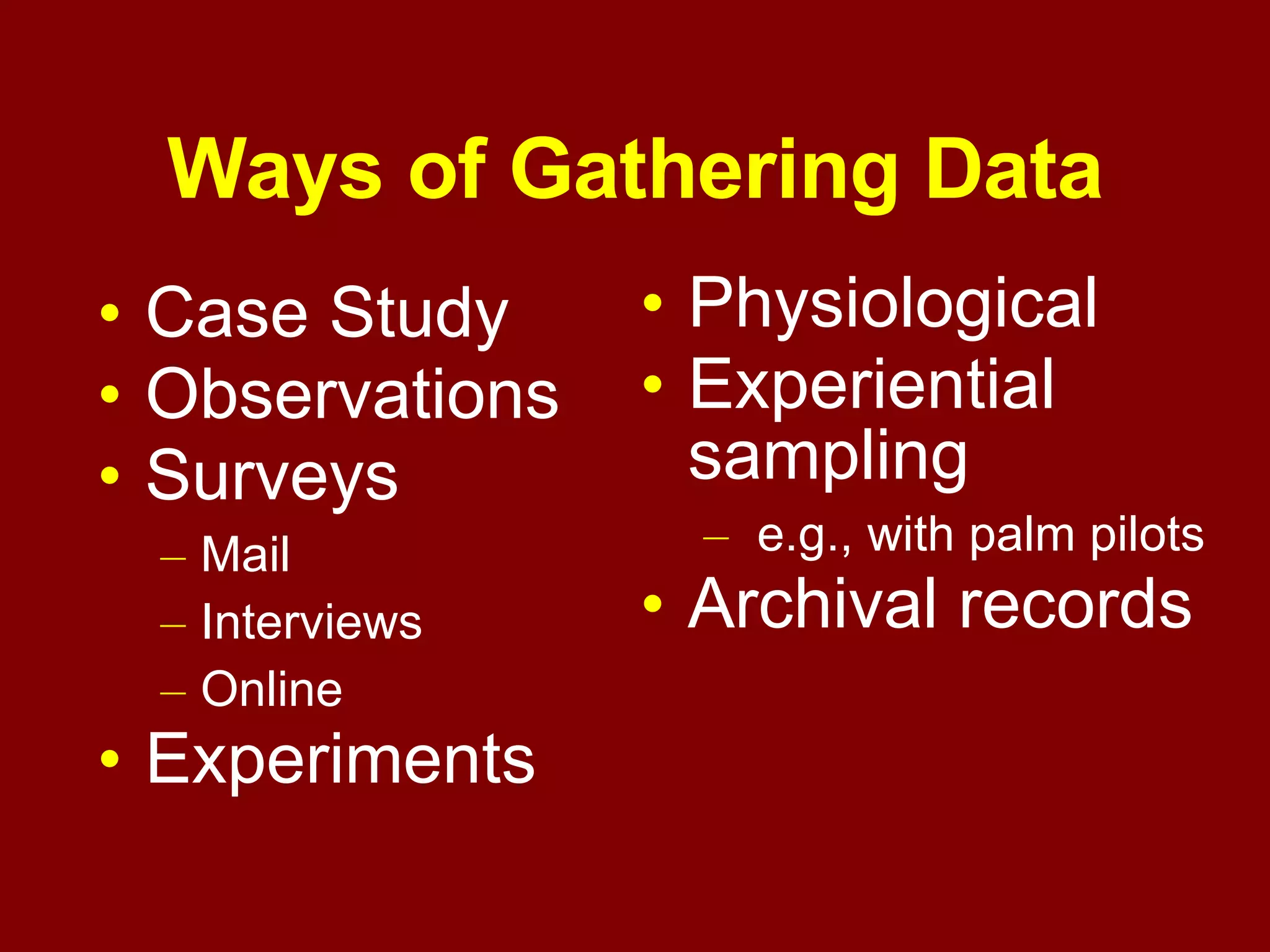 Ways of Gathering Data

• Case Study
• Observations
• Surveys
– Mail
– Interviews
– Online
• Experiments

• Physiological
• Experiential sampling
– e.g., with palm pilots
• Archival records